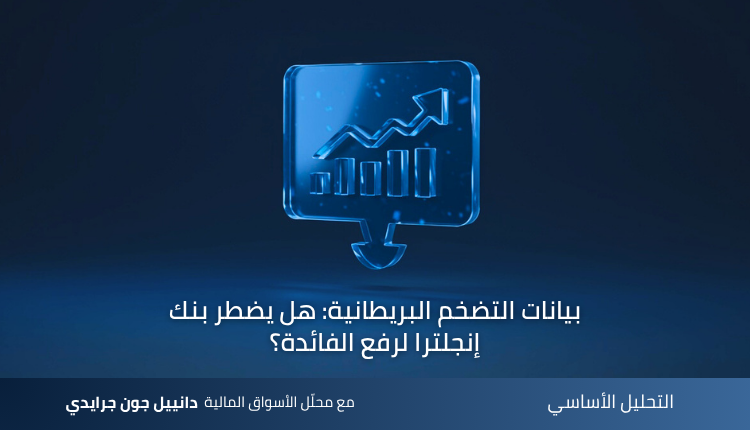 بيانات التضخم البريطانية: هل يضطر بنك إنجلترا لرفع الفائدة؟

التحليل الأساسي

مع محلّل الأسواق المالية دانييل جون جرايدي